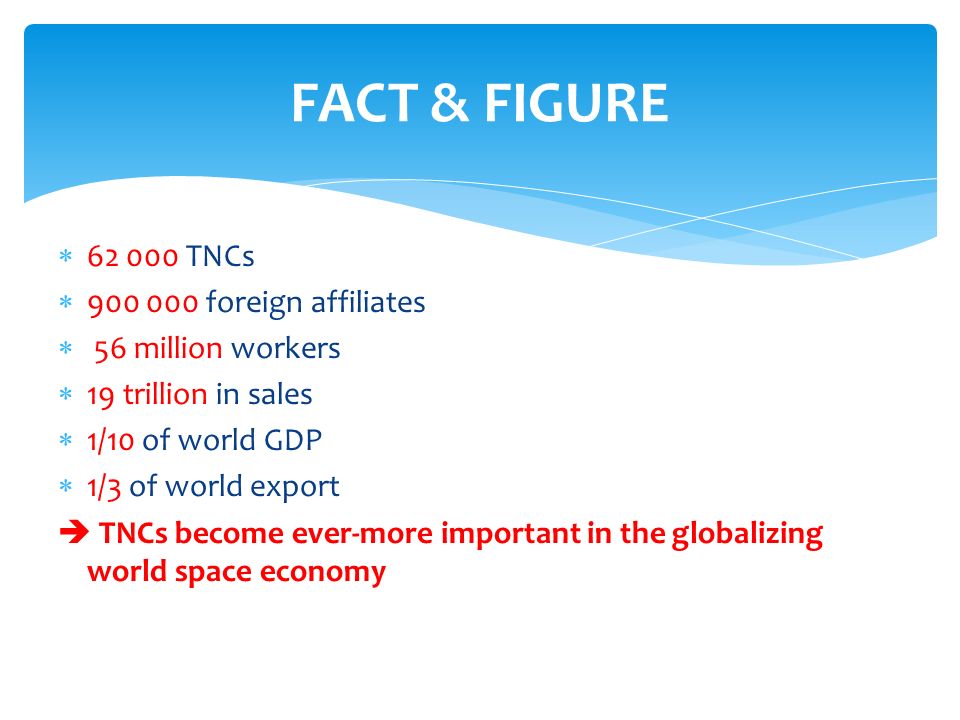 FACT & FIGURE

* 62 000 TNCs
* 900 000 foreign affiliates
* 56 million workers
* 19 trillion in sales
* 1/10 of world GDP
* 1/3 of world export

➔ TNCs become ever-more important in the globalizing world space economy